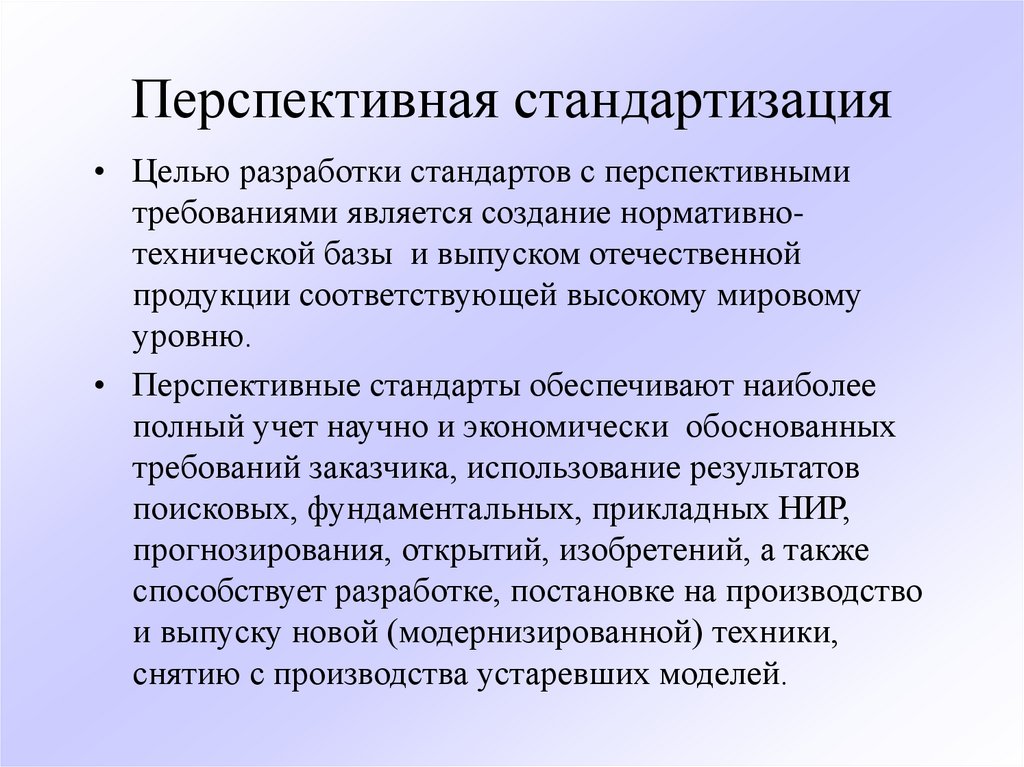 Перспективная стандартизация

• Целью разработки стандартов с перспективными требованиями является создание нормативно-технической базы и выпуском отечественной продукции соответствующей высокому мировому уровню.

• Перспективные стандарты обеспечивают наиболее полный учет научно и экономически обоснованных требований заказчика, использование результатов поисковых, фундаментальных, прикладных НИР, прогнозирования, открытий, изобретений, а также способствует разработке, постановке на производство и выпуску новой (модернизированной) техники, снятию с производства устаревших моделей.